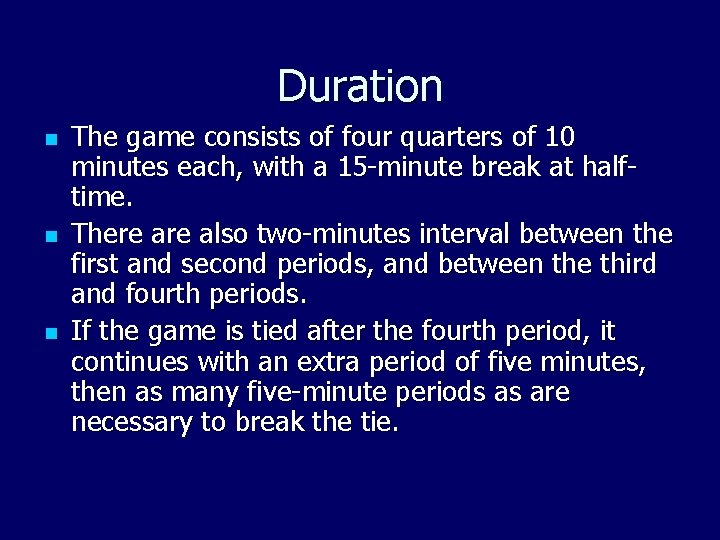 Duration

• The game consists of four quarters of 10 minutes each, with a 15-minute break at half-time.
• There are also two-minutes interval between the first and second periods, and between the third and fourth periods.
• If the game is tied after the fourth period, it continues with an extra period of five minutes, then as many five-minute periods as are necessary to break the tie.